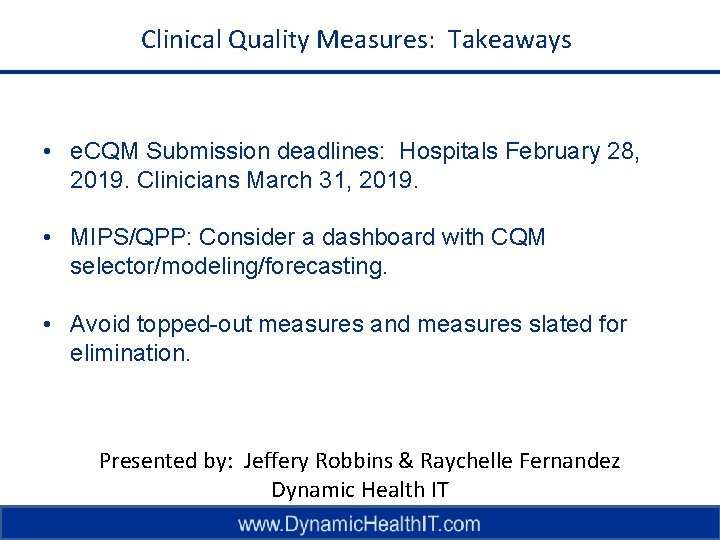 Clinical Quality Measures: Takeaways

• eCQM Submission deadlines: Hospitals February 28, 2019. Clinicians March 31, 2019.

• MIPS/QPP: Consider a dashboard with CQM selector/modeling/forecasting.

• Avoid topped-out measures and measures slated for elimination.

Presented by: Jeffery Robbins & Raychelle Fernandez
Dynamic Health IT

www.DynamicHealthIT.com